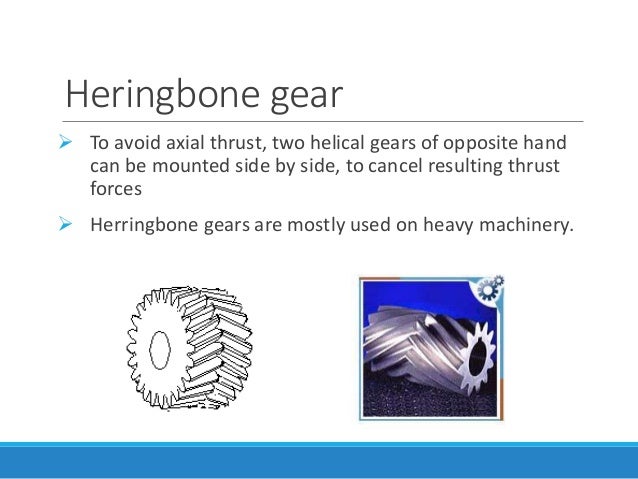 Heringbone gear

➢ To avoid axial thrust, two helical gears of opposite hand can be mounted side by side, to cancel resulting thrust forces

➢ Herringbone gears are mostly used on heavy machinery.